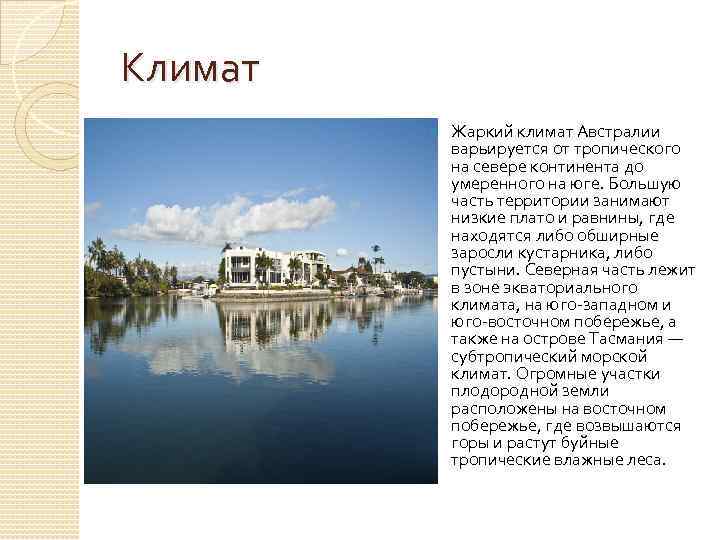 Климат

Жаркий климат Австралии варьируется от тропического на севере континента до умеренного на юге. Большую часть территории занимают низкие плато и равнины, где находятся либо обширные заросли кустарника, либо пустыни. Северная часть лежит в зоне экваториального климата, на юго-западном и юго-восточном побережье, а также на острове Тасмания — субтропический морской климат. Огромные участки плодородной земли расположены на восточном побережье, где возвышаются горы и растут буйные тропические влажные леса.